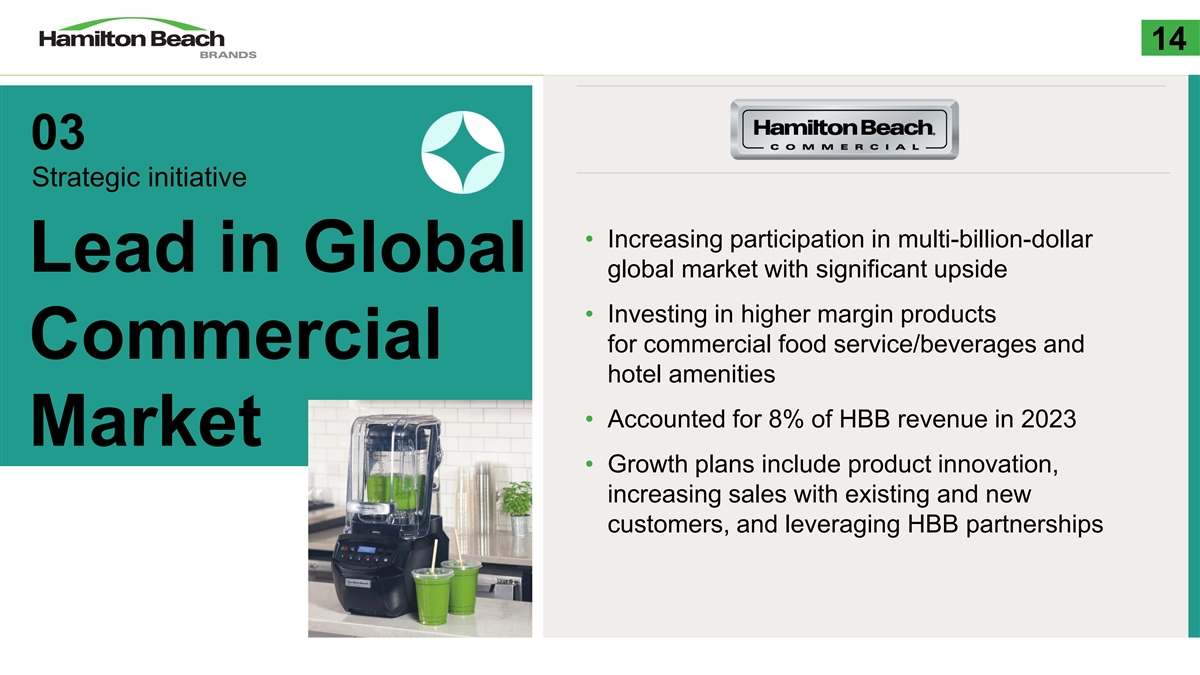 Hamilton Beach
BRANDS

14

03
Strategic initiative

Lead in Global Commercial Market

Hamilton Beach.
COMMERCIAL

• Increasing participation in multi-billion-dollar global market with significant upside

• Investing in higher margin products for commercial food service/beverages and hotel amenities

• Accounted for 8% of HBB revenue in 2023

• Growth plans include product innovation, increasing sales with existing and new customers, and leveraging HBB partnerships